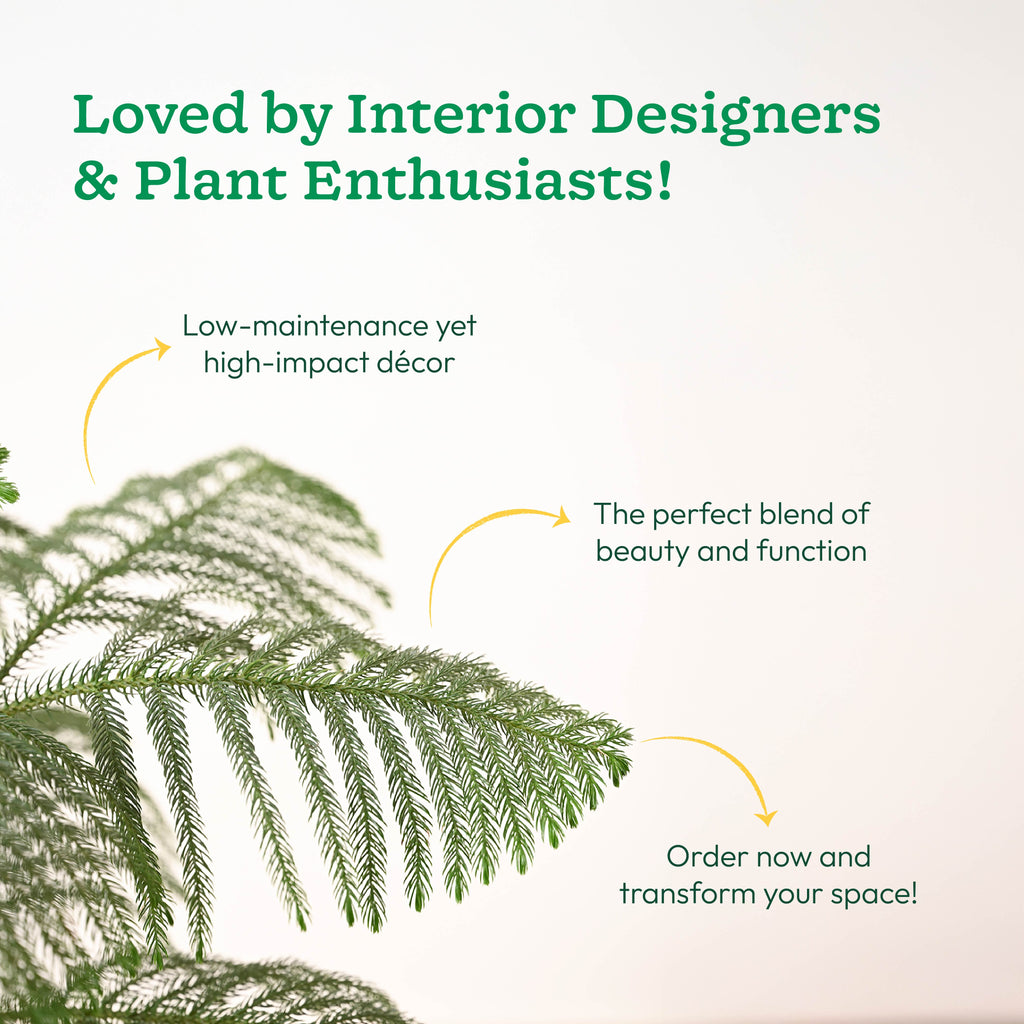 Loved by Interior Designers & Plant Enthusiasts!

Low-maintenance yet high-impact décor

The perfect blend of beauty and function

Order now and transform your space!